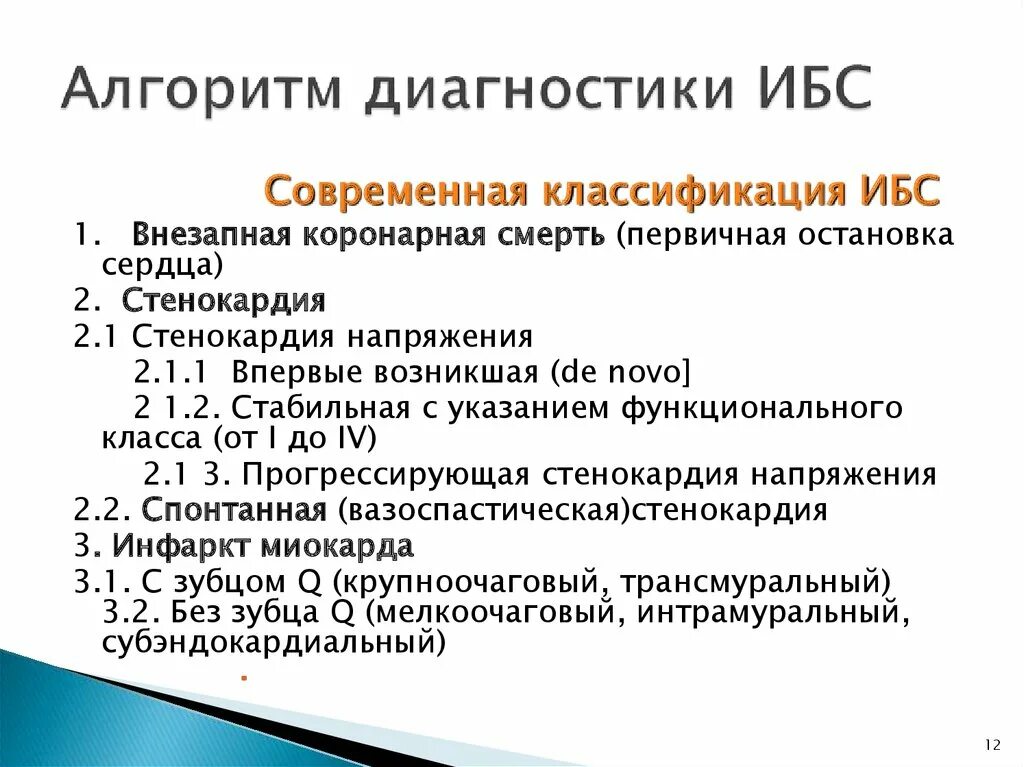 Алгоритм диагностики ИБС

Современная классификация ИБС

1. Внезапная коронарная смерть (первичная остановка сердца)

2. Стенокардия

2.1 Стенокардия напряжения

2.1.1 Впервые возникшая (de novo]

2 1.2. Стабильная с указанием функционального класса (от I до IV)

2.1 3. Прогрессирующая стенокардия напряжения

2.2. Спонтанная (вазоспастическая)стенокардия

3. Инфаркт миокарда

3.1. С зубцом Q (крупноочаговый, трансмуральный)

3.2. Без зубца Q (мелкоочаговый, интрамуральный, субэндокардиальный)

.

12